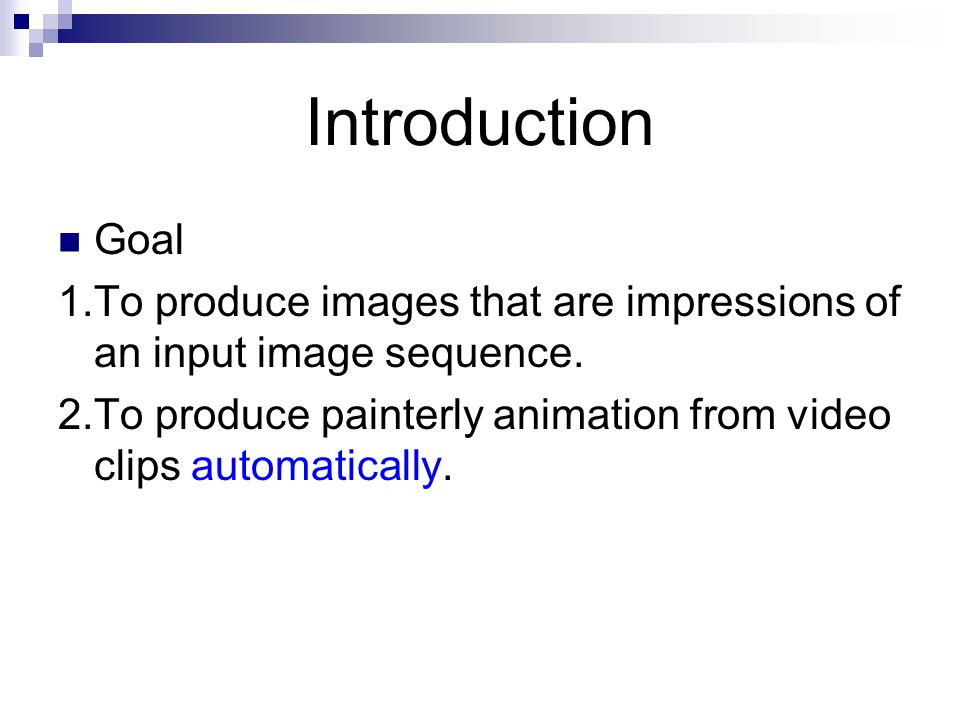 Introduction

Goal

1.To produce images that are impressions of an input image sequence.

2.To produce painterly animation from video clips automatically.